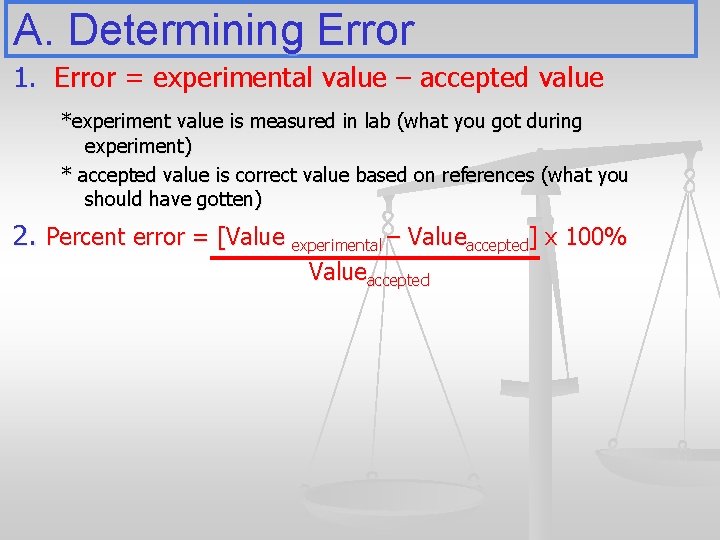 A. Determining Error

1. Error = experimental value – accepted value

*experiment value is measured in lab (what you got during experiment)

* accepted value is correct value based on references (what you should have gotten)

2. Percent error = $\frac{[\text{Value}_{\text{experimental}} - \text{Value}_{\text{accepted}}]}{\text{Value}_{\text{accepted}}} \times 100\%$